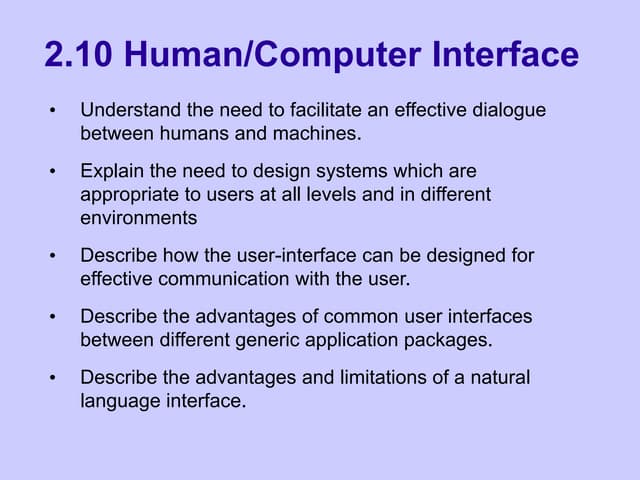 2.10 Human/Computer Interface

• Understand the need to facilitate an effective dialogue between humans and machines.

• Explain the need to design systems which are appropriate to users at all levels and in different environments

• Describe how the user-interface can be designed for effective communication with the user.

• Describe the advantages of common user interfaces between different generic application packages.

• Describe the advantages and limitations of a natural language interface.